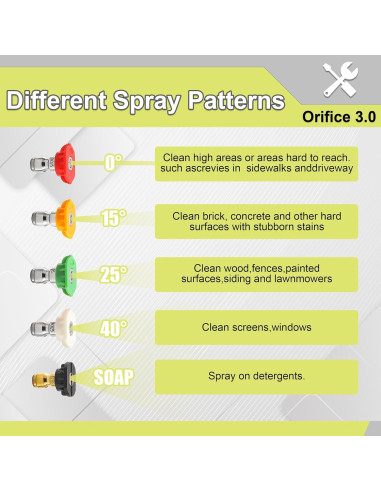 Different Spray Patterns

Orifice 3.0

0°

Clean high areas or areas hard to reach. such ascrevies in sidewalks anddriveway

15°

Clean brick, concrete and other hard surfaces with stubborn stains

25°

Clean wood,fences,painted surfaces,siding and lawnmowers

40°

Clean screens,windows

SOAP

Spray on detergents.